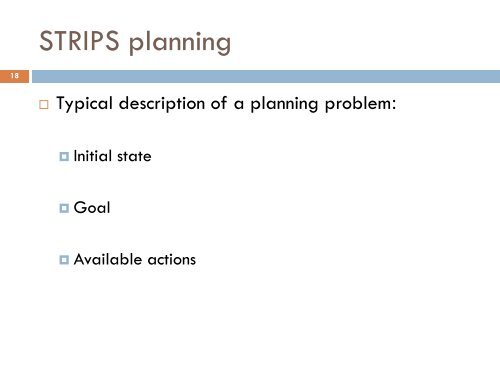 STRIPS planning

18

Typical description of a planning problem:

Initial state

Goal

Available actions